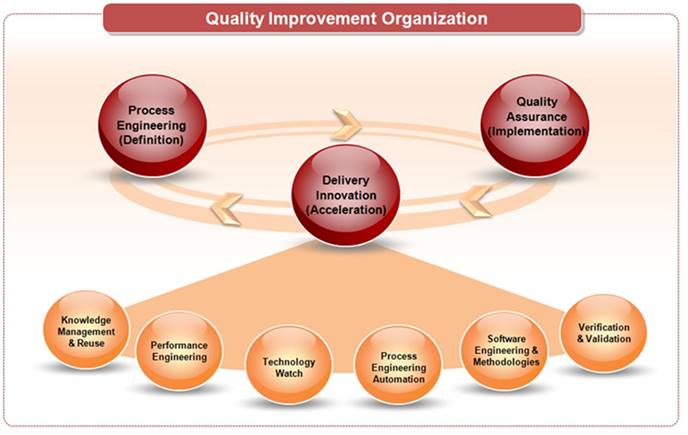 Quality Improvement Organization

Process Engineering (Definition)

Quality Assurance (Implementation)

Delivery Innovation (Acceleration)

Knowledge Management & Reuse

Performance Engineering

Technology Watch

Process Engineering Automation

Software Engineering & Methodologies

Verification & Validation